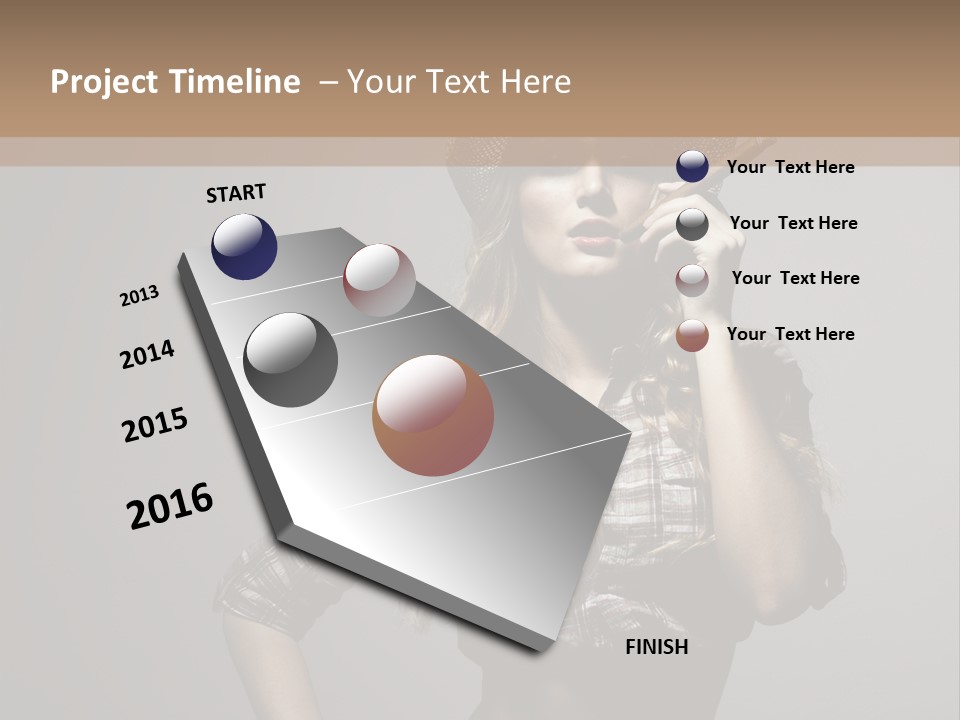 Project Timeline – Your Text Here

START

2013

2014

2015

2016

FINISH

Your Text Here

Your Text Here

Your Text Here

Your Text Here